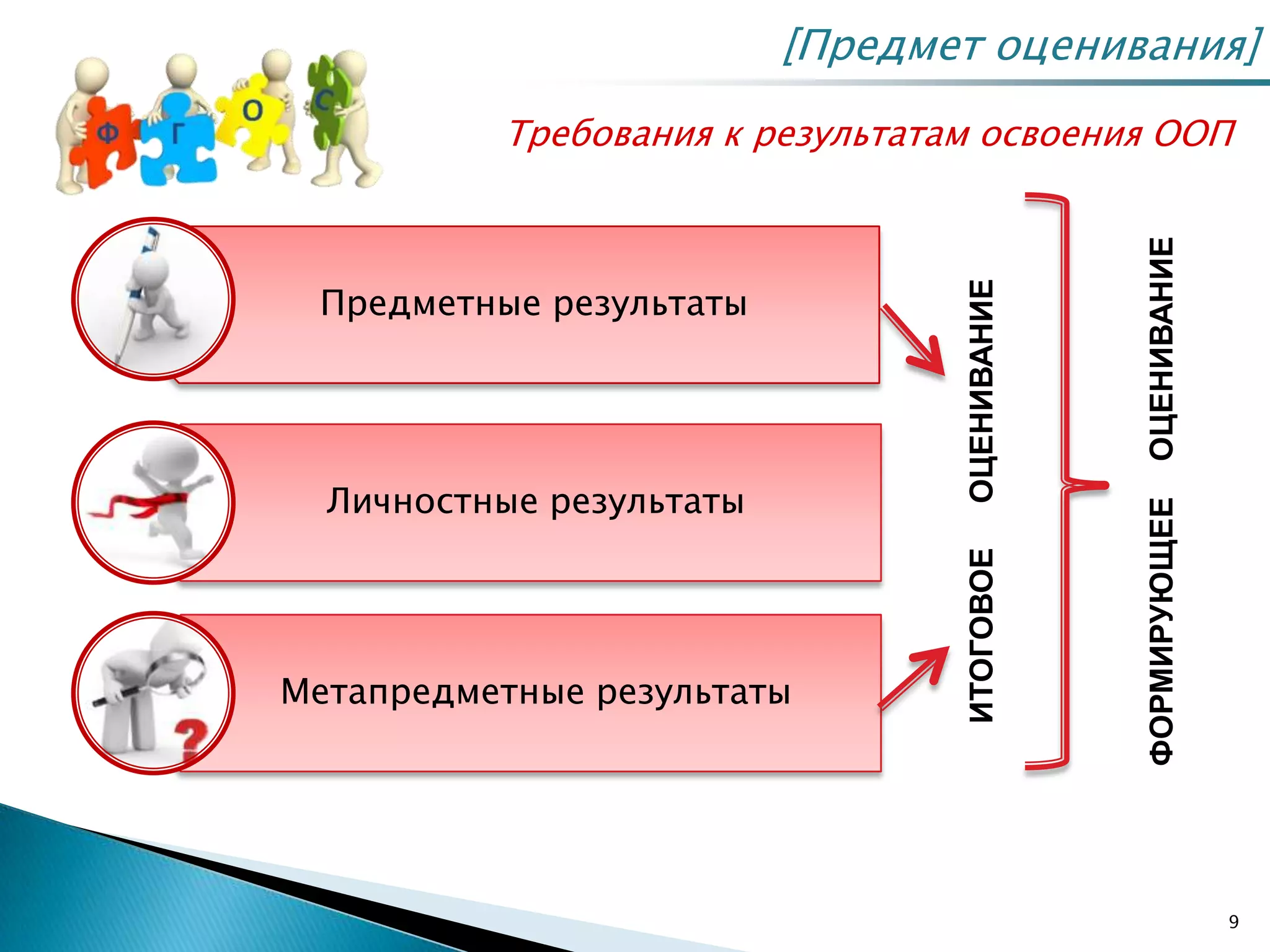 [Предмет оценивания]

Ф Г О С

Требования к результатам освоения ООП

Предметные результаты

Личностные результаты

Метапредметные результаты

ИТОГОВОЕ ОЦЕНИВАНИЕ

ФОРМИРУЮЩЕЕ ОЦЕНИВАНИЕ

9